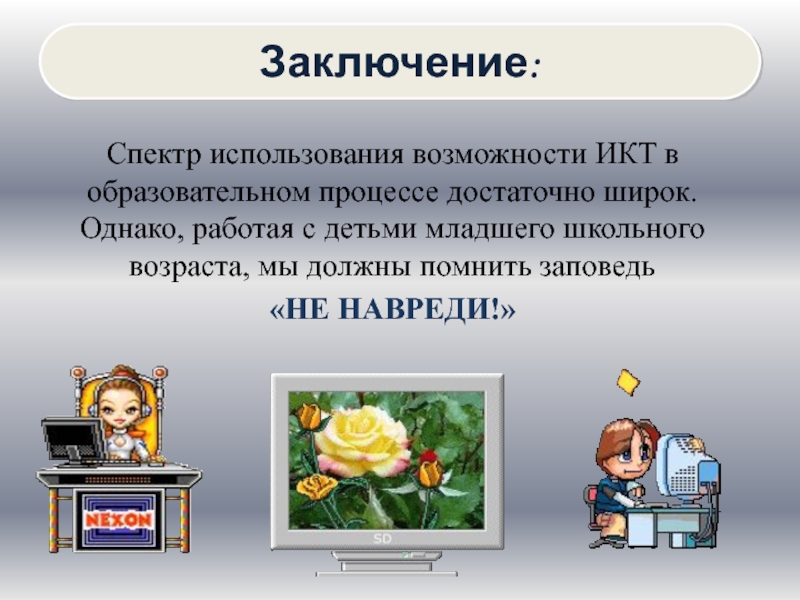 Заключение:

Спектр использования возможности ИКТ в образовательном процессе достаточно широк. Однако, работая с детьми младшего школьного возраста, мы должны помнить заповедь

«НЕ НАВРЕДИ!»

NEXON

SD